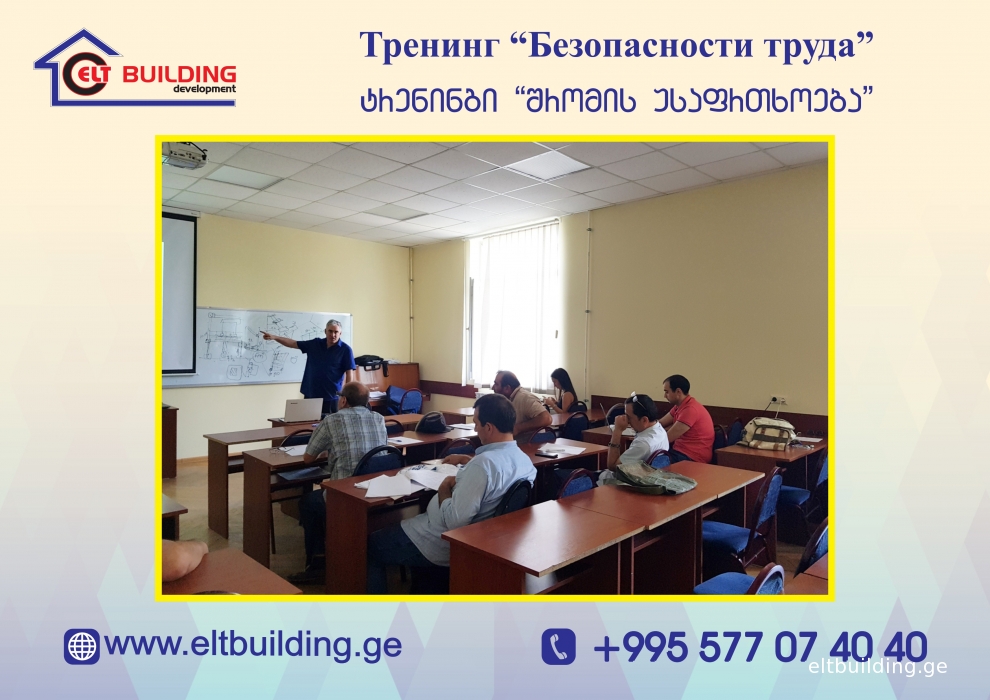 ELT BUILDING
development

Тренинг “Безопасности труда”
ტრენინგი “შრომის უსაფრთხოება”

www.eltbuilding.ge

+995 577 07 40 40

eltbuilding.ge